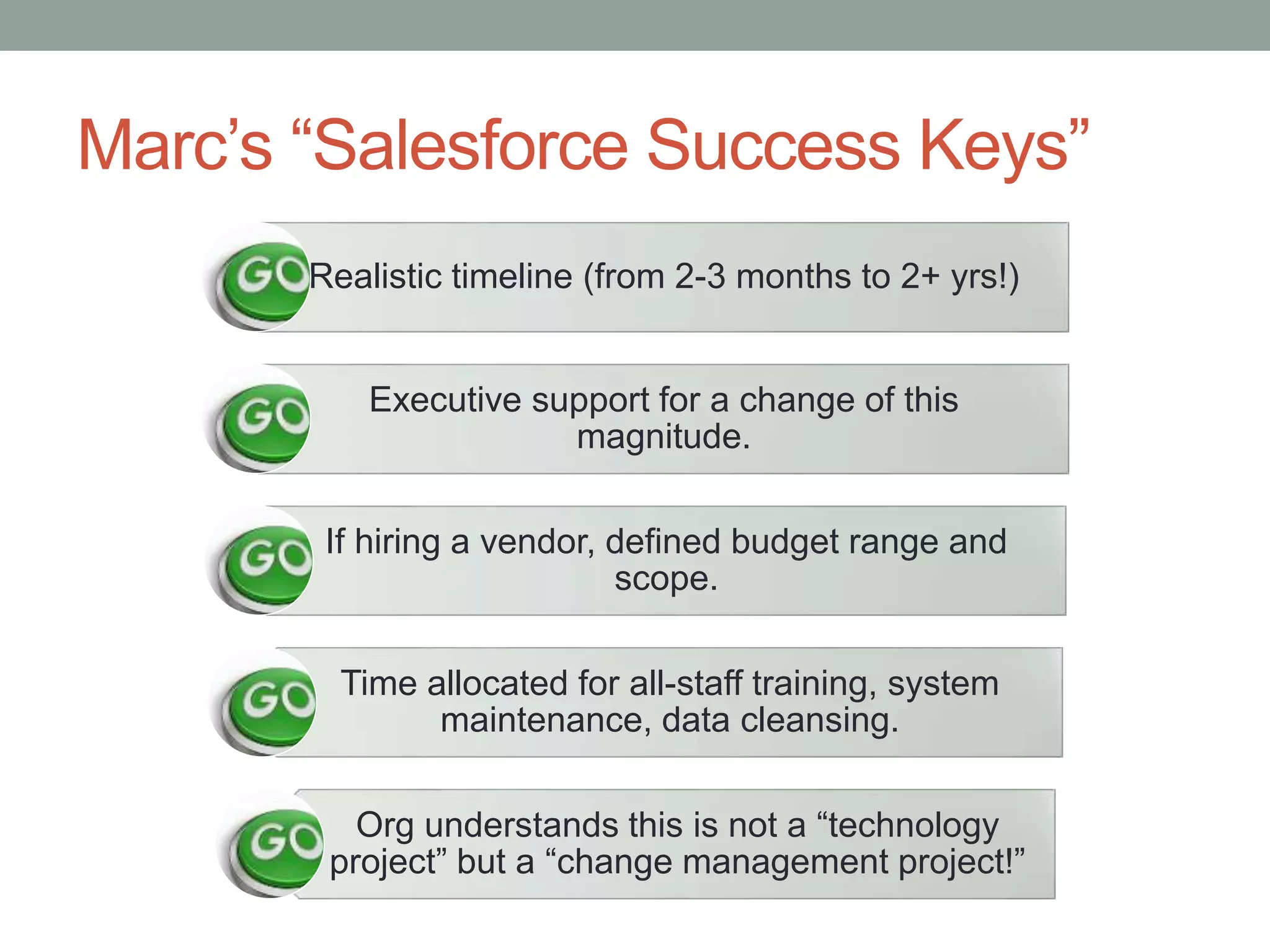 Marc’s “Salesforce Success Keys”

GO Realistic timeline (from 2-3 months to 2+ yrs!)

GO Executive support for a change of this magnitude.

GO If hiring a vendor, defined budget range and scope.

GO Time allocated for all-staff training, system maintenance, data cleansing.

GO Org understands this is not a “technology project” but a “change management project!”